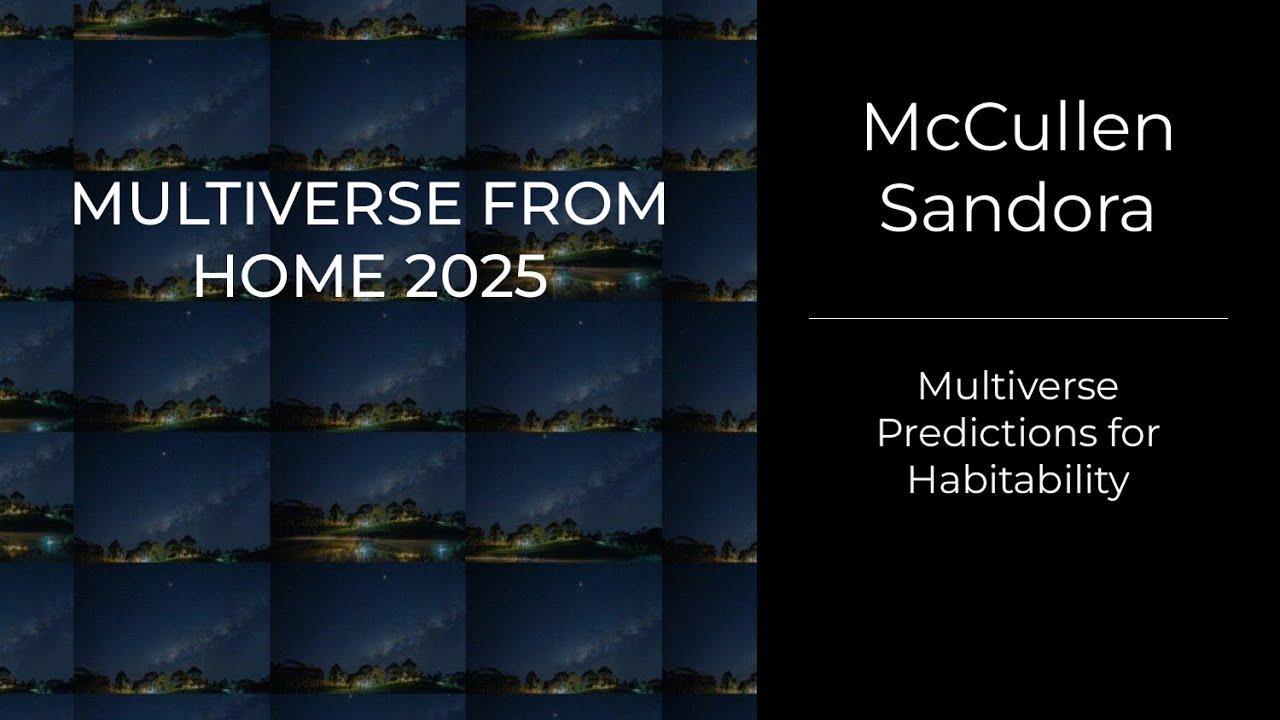 MULTIVERSE FROM HOME 2025

McCullen Sandora

Multiverse Predictions for Habitability